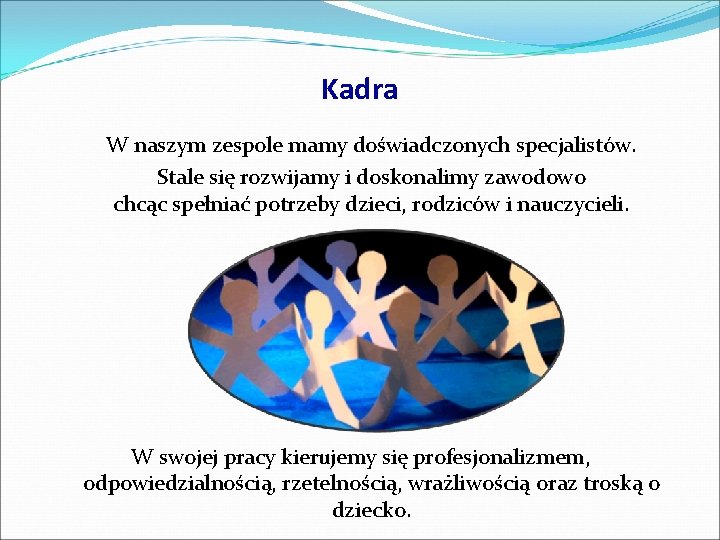 Kadra

W naszym zespole mamy doświadczonych specjalistów. Stale się rozwijamy i doskonalimy zawodowo chcąc spełniać potrzeby dzieci, rodziców i nauczycieli.

W swojej pracy kierujemy się profesjonalizmem, odpowiedzialnością, rzetelnością, wrażliwością oraz troską o dziecko.